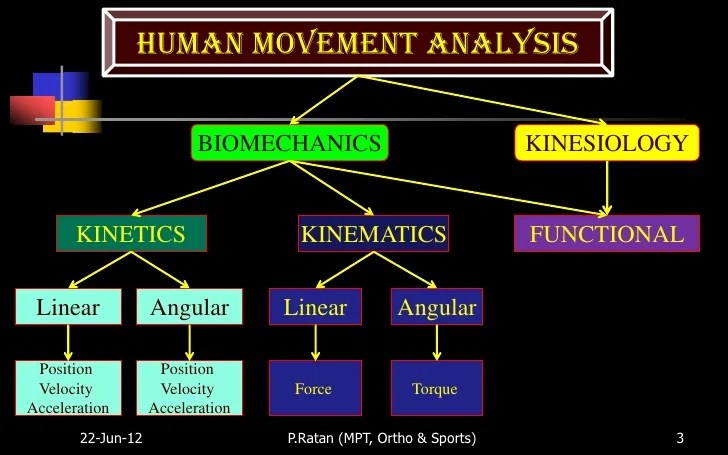 HUMAN MOVEMENT ANALYSIS

BIOMECHANICS

KINESIOLOGY

KINETICS

KINEMATICS

FUNCTIONAL

Linear

Angular

Linear

Angular

Position Velocity Acceleration

Position Velocity Acceleration

Force

Torque

22-Jun-12

P.Ratan (MPT, Ortho & Sports)

3